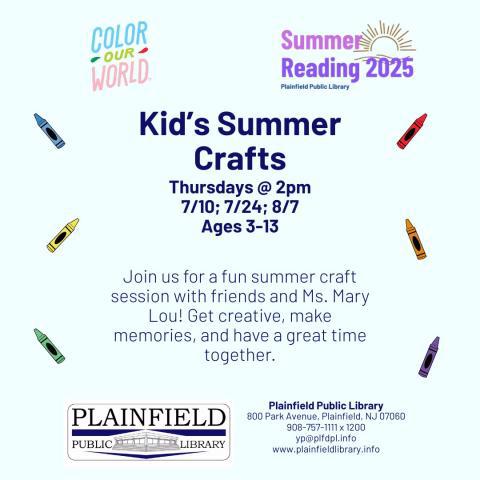 COLOR OUR WORLD

Summer Reading 2025
Plainfield Public Library

Kid's Summer Crafts

Thursdays @ 2pm
7/10; 7/24; 8/7
Ages 3-13

Join us for a fun summer craft session with friends and Ms. Mary Lou! Get creative, make memories, and have a great time together.

PLAINFIELD
PUBLIC LIBRARY

Plainfield Public Library
800 Park Avenue, Plainfield, NJ 07060
908-757-1111 x 1200
yp@plfdpl.info
www.plainfieldlibrary.info